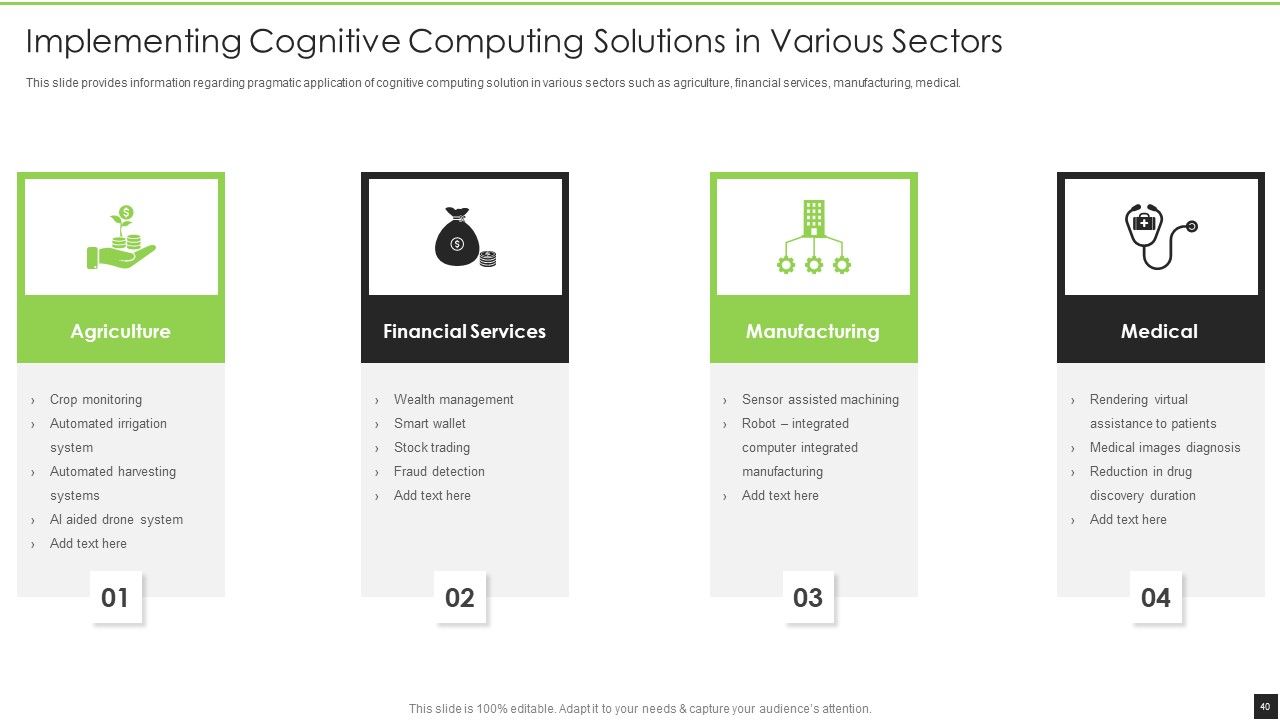 Implementing Cognitive Computing Solutions in Various Sectors

This slide provides information regarding pragmatic application of cognitive computing solution in various sectors such as agriculture, financial services, manufacturing, medical.

Agriculture

› Crop monitoring
› Automated irrigation system
› Automated harvesting systems
› AI aided drone system
› Add text here

01

Financial Services

› Wealth management
› Smart wallet
› Stock trading
› Fraud detection
› Add text here

02

Manufacturing

› Sensor assisted machining
› Robot – integrated computer integrated manufacturing
› Add text here

03

Medical

› Rendering virtual assistance to patients
› Medical images diagnosis
› Reduction in drug discovery duration
› Add text here

04

This slide is 100% editable. Adapt it to your needs & capture your audience's attention.

40